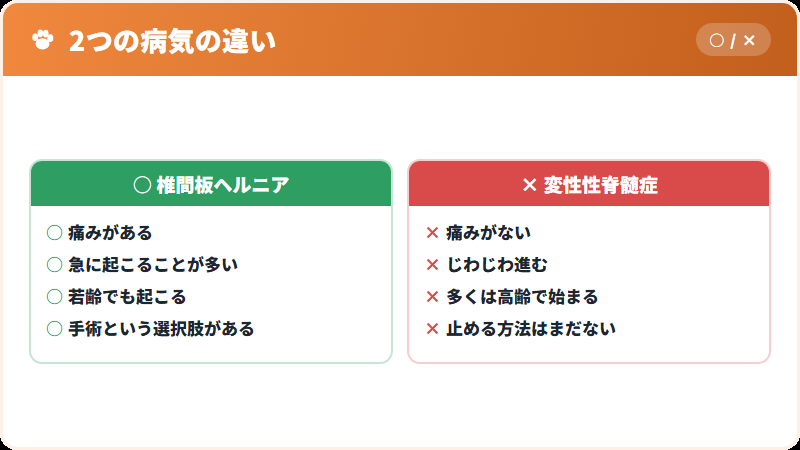 2つの病気の違い

○ / ×

○ 椎間板ヘルニア

○ 痛みがある
○ 急に起こることが多い
○ 若齢でも起こる
○ 手術という選択肢がある

× 変性性脊髄症

× 痛みがない
× じわじわ進む
× 多くは高齢で始まる
× 止める方法はまだない